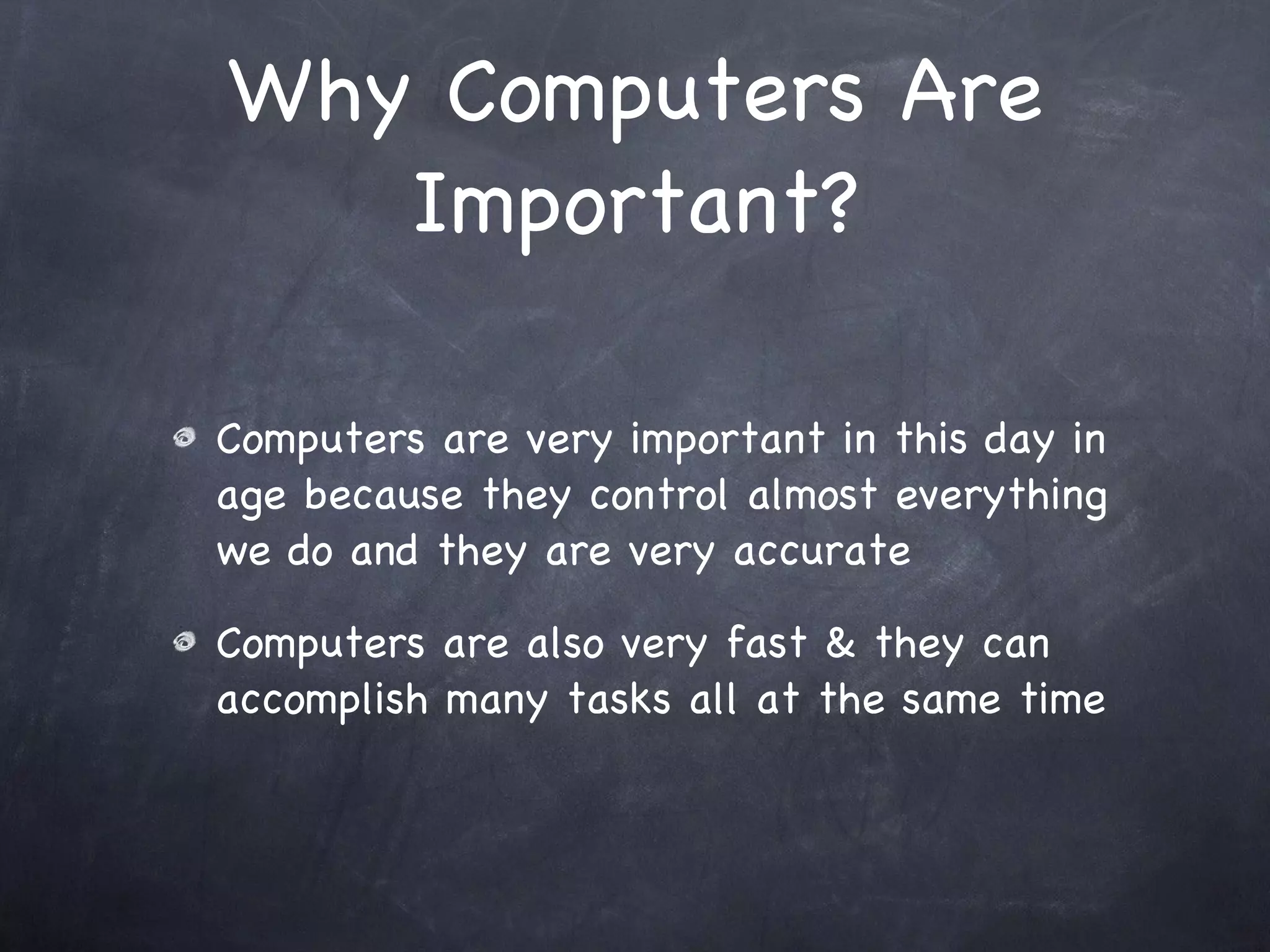 Why Computers Are Important?

Computers are very important in this day in age because they control almost everything we do and they are very accurate

Computers are also very fast & they can accomplish many tasks all at the same time